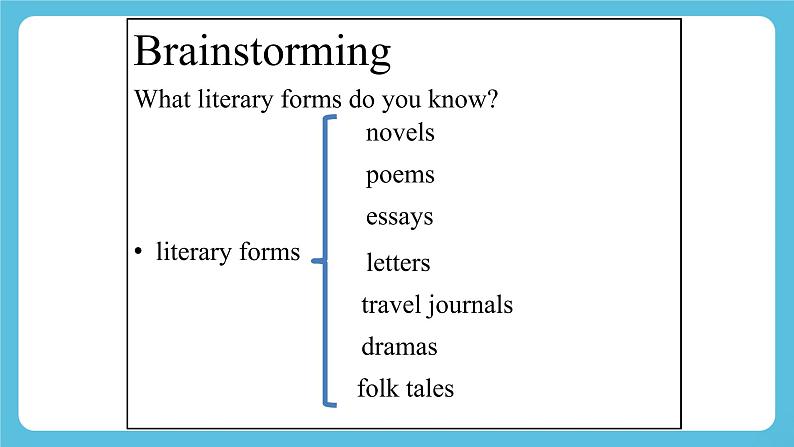 Brainstorming

What literary forms do you know?

• literary forms

novels
poems
essays
letters
travel journals
dramas
folk tales